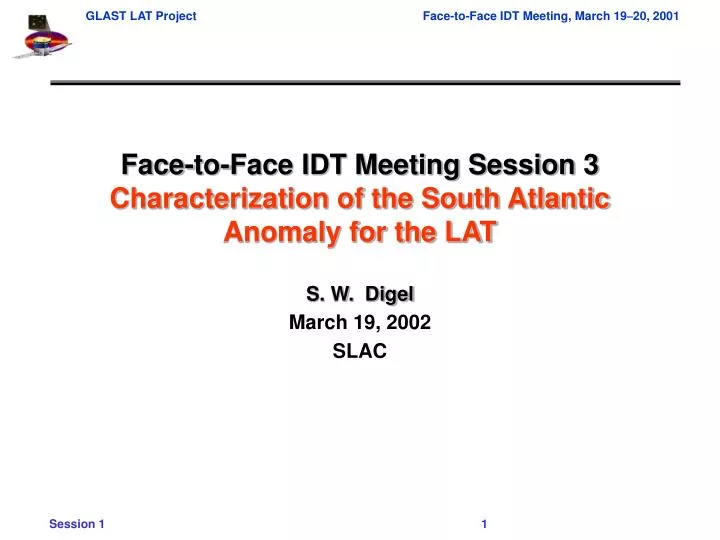 GLAST LAT Project

Face-to-Face IDT Meeting, March 19–20, 2001

Face-to-Face IDT Meeting Session 3
Characterization of the South Atlantic Anomaly for the LAT

S. W. Digel
March 19, 2002
SLAC

Session 1

1